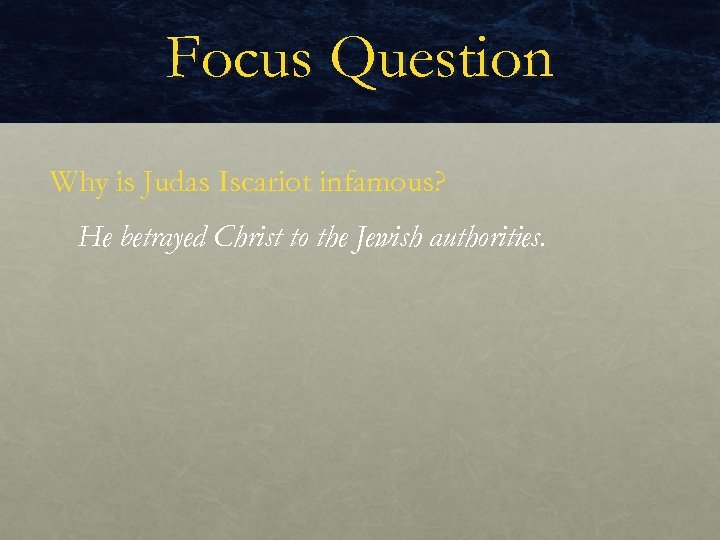 Focus Question

Why is Judas Iscariot infamous?

He betrayed Christ to the Jewish authorities.